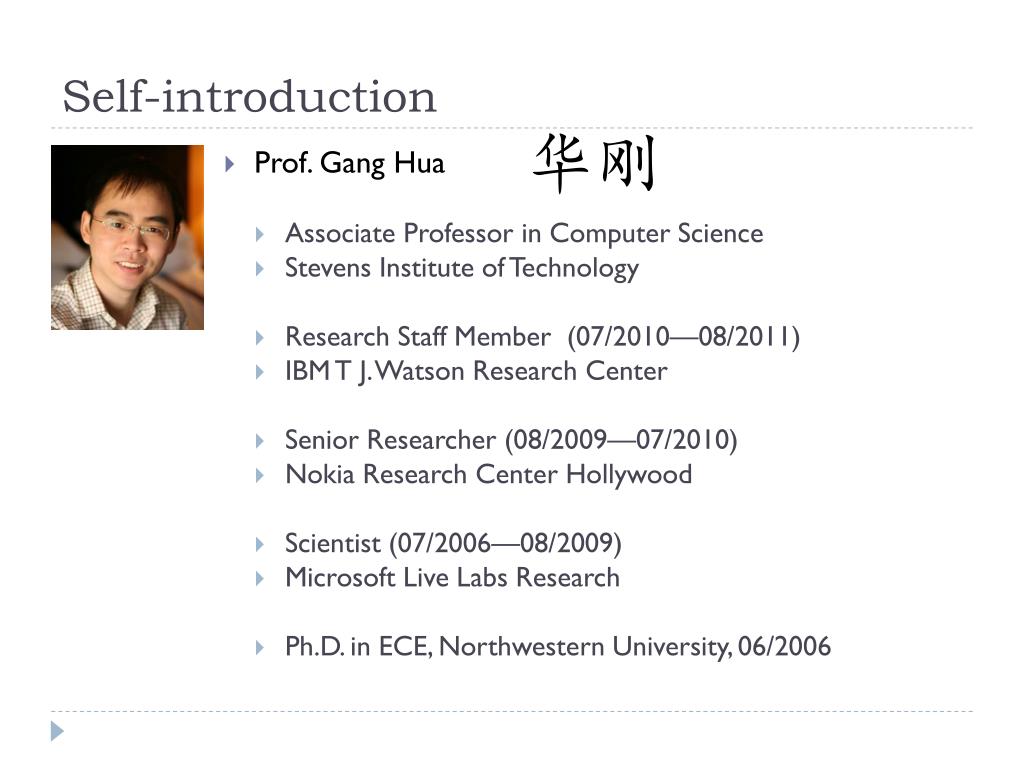 Self-introduction

Prof. Gang Hua 华刚

Associate Professor in Computer Science
Stevens Institute of Technology

Research Staff Member (07/2010—08/2011)
IBM T J. Watson Research Center

Senior Researcher (08/2009—07/2010)
Nokia Research Center Hollywood

Scientist (07/2006—08/2009)
Microsoft Live Labs Research

Ph.D. in ECE, Northwestern University, 06/2006